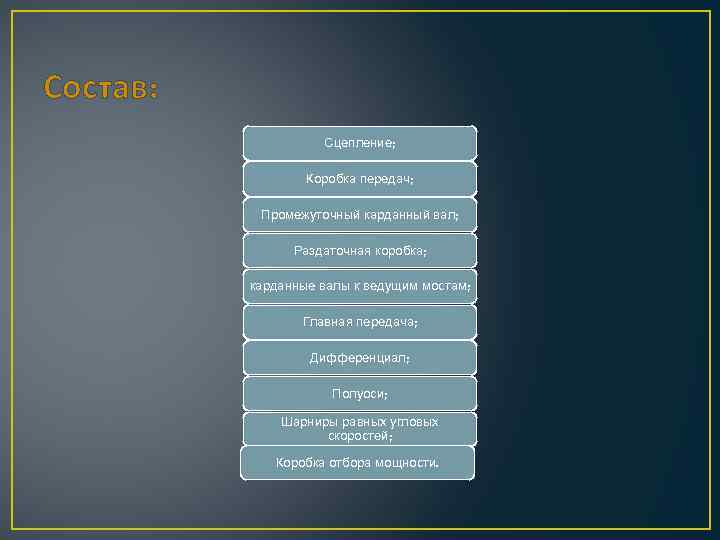 Состав:

Сцепление;

Коробка передач;

Промежуточный карданный вал;

Раздаточная коробка;

карданные валы к ведущим мостам;

Главная передача;

Дифференциал;

Полуоси;

Шарниры равных угловых скоростей;

Коробка отбора мощности.